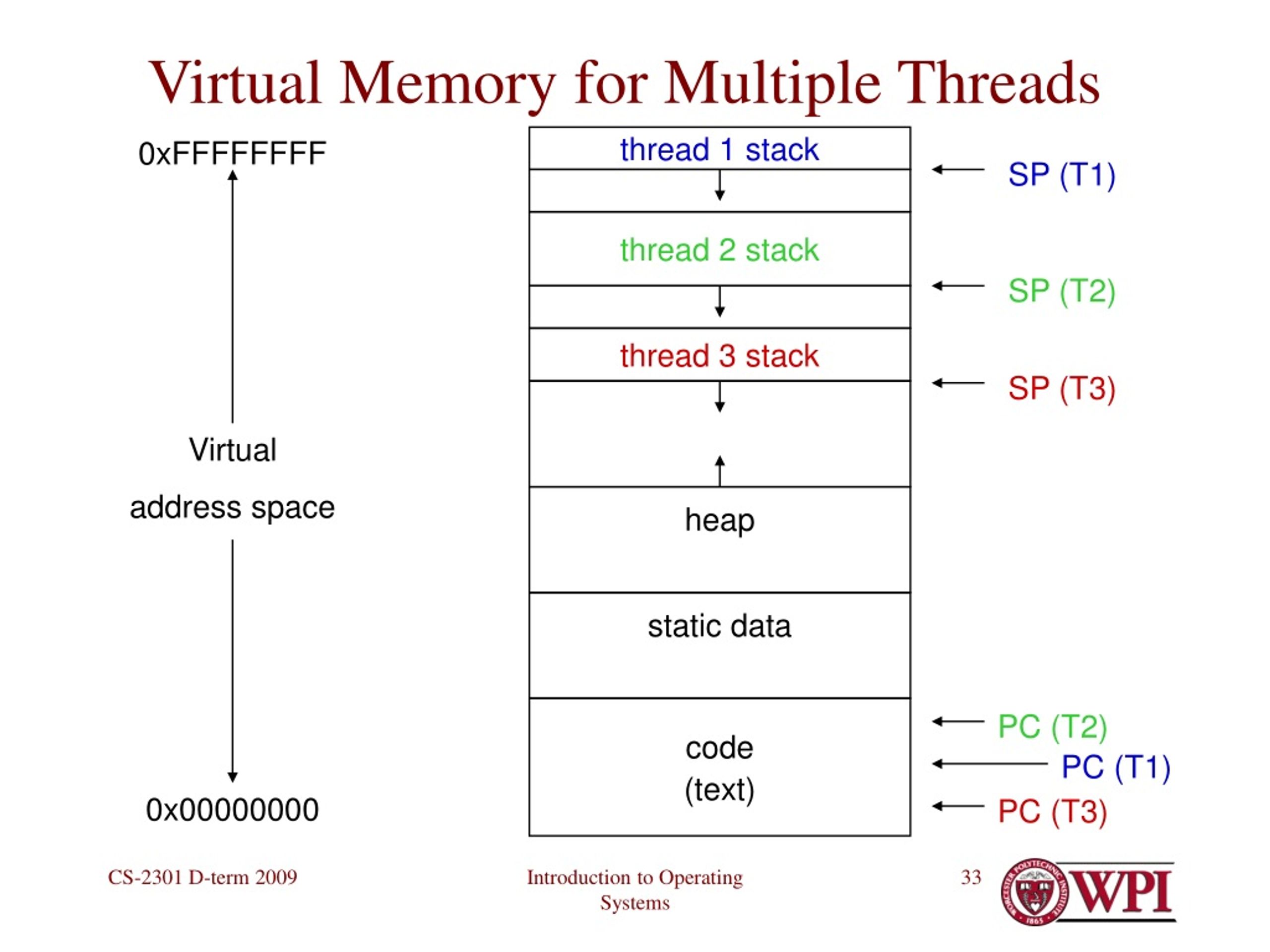 Virtual Memory for Multiple Threads

0xFFFFFFFF

Virtual
address space

0x00000000

thread 1 stack

thread 2 stack

thread 3 stack

heap

static data

code
(text)

SP (T1)

SP (T2)

SP (T3)

PC (T2)

PC (T1)

PC (T3)

CS-2301 D-term 2009

Introduction to Operating Systems

33

WORCESTER POLYTECHNIC INSTITUTE 1865

WPI